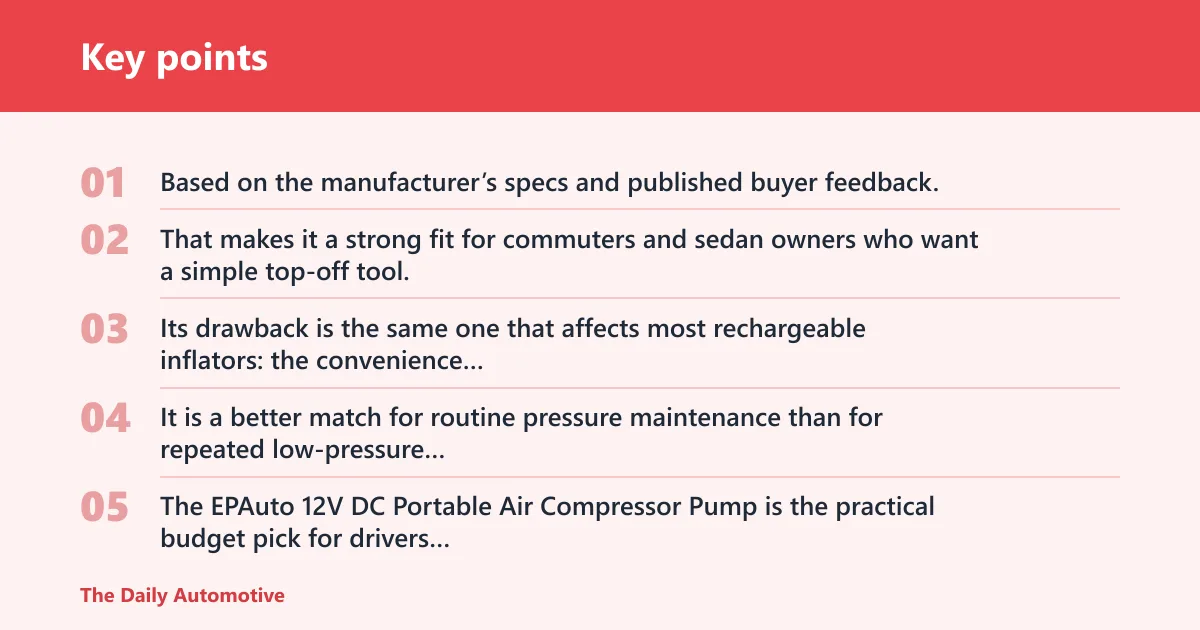 Key points

01 Based on the manufacturer's specs and published buyer feedback.

02 That makes it a strong fit for commuters and sedan owners who want a simple top-off tool.

03 Its drawback is the same one that affects most rechargeable inflators: the convenience...

04 It is a better match for routine pressure maintenance than for repeated low-pressure...

05 The EPAuto 12V DC Portable Air Compressor Pump is the practical budget pick for drivers...

The Daily Automotive